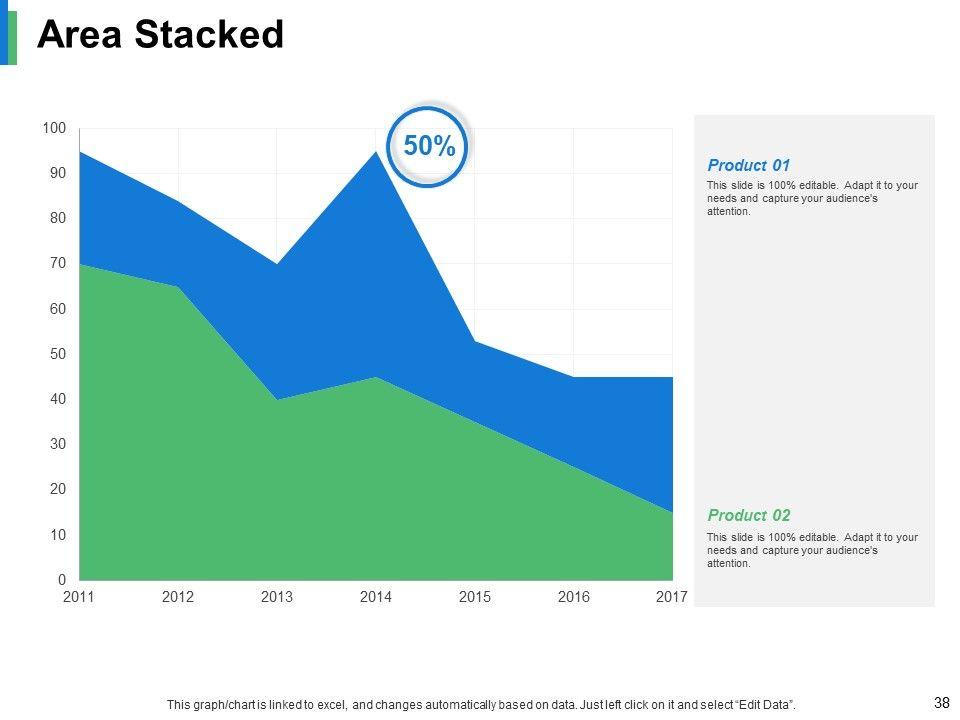 Area Stacked

100
90
80
70
60
50
40
30
20
10
0

50%

2011 2012 2013 2014 2015 2016 2017

Product 01
This slide is 100% editable. Adapt it to your needs and capture your audience's attention.

Product 02
This slide is 100% editable. Adapt it to your needs and capture your audience's attention.

This graph/chart is linked to excel, and changes automatically based on data. Just left click on it and select "Edit Data".

38